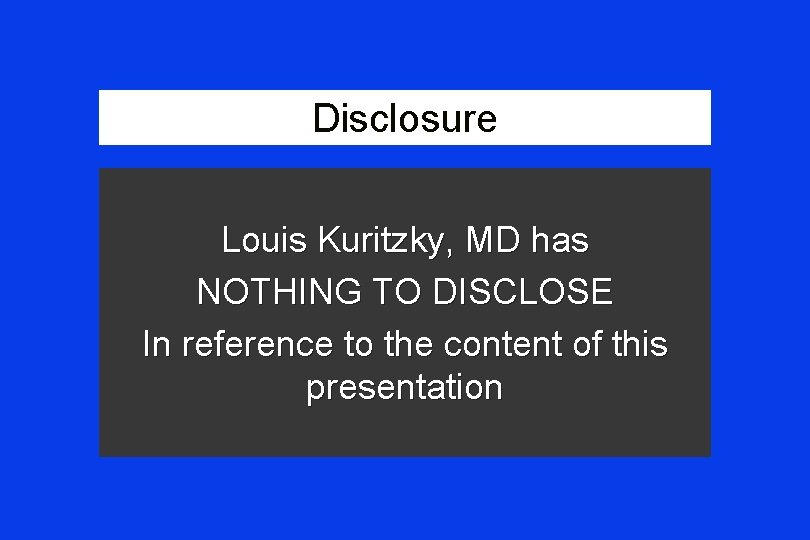 Disclosure

Louis Kuritzky, MD has

NOTHING TO DISCLOSE

In reference to the content of this presentation